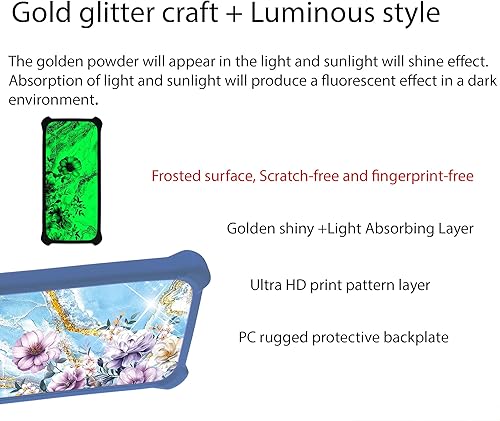 Gold glitter craft + Luminous style

The golden powder will appear in the light and sunlight will shine effect. Absorption of light and sunlight will produce a fluorescent effect in a dark environment.

Frosted surface, Scratch-free and fingerprint-free

Golden shiny +Light Absorbing Layer

Ultra HD print pattern layer

PC rugged protective backplate